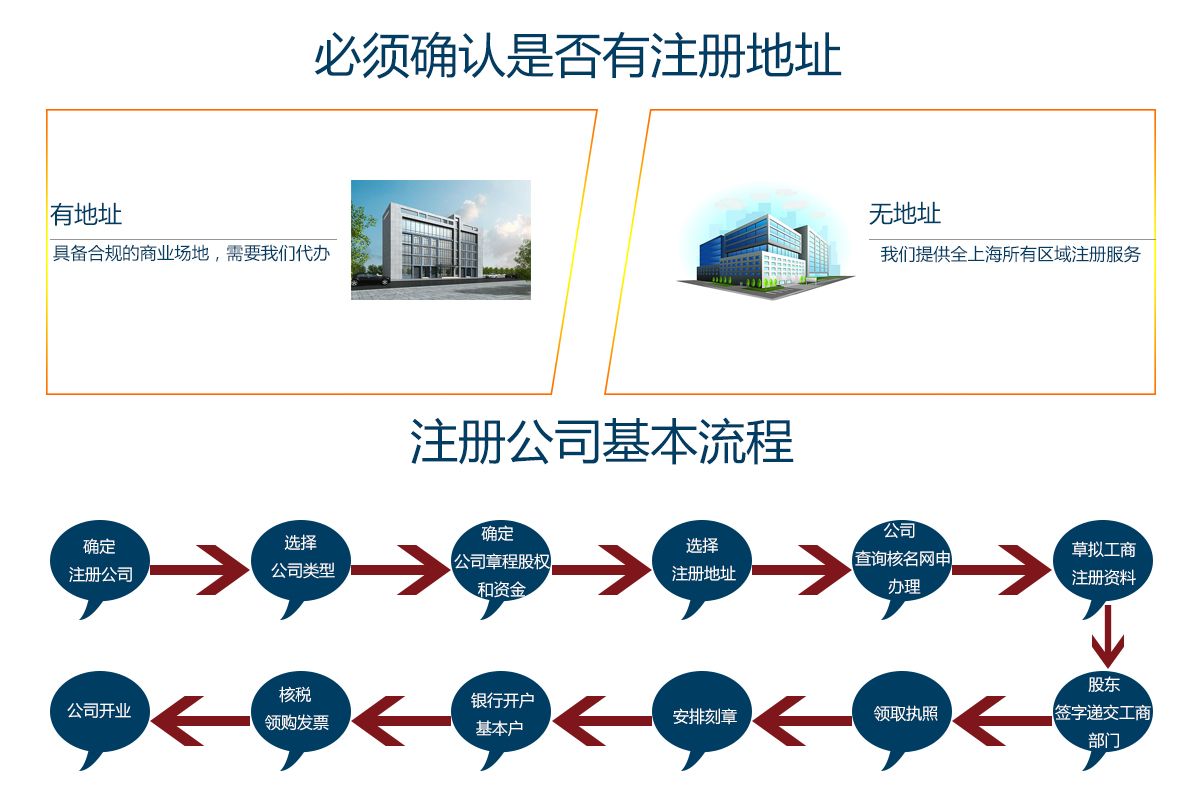 必须确认是否有注册地址

有地址
具备合规的商业场地，需要我们代办

无地址
我们提供全上海所有区域注册服务

注册公司基本流程

确定注册公司

选择公司类型

确定公司章程股权和资金

选择注册地址

公司查询核名网申办理

草拟工商注册资料

股东签字递交工商部门

领取执照

安排刻章

银行开户基本户

核税领购发票

公司开业